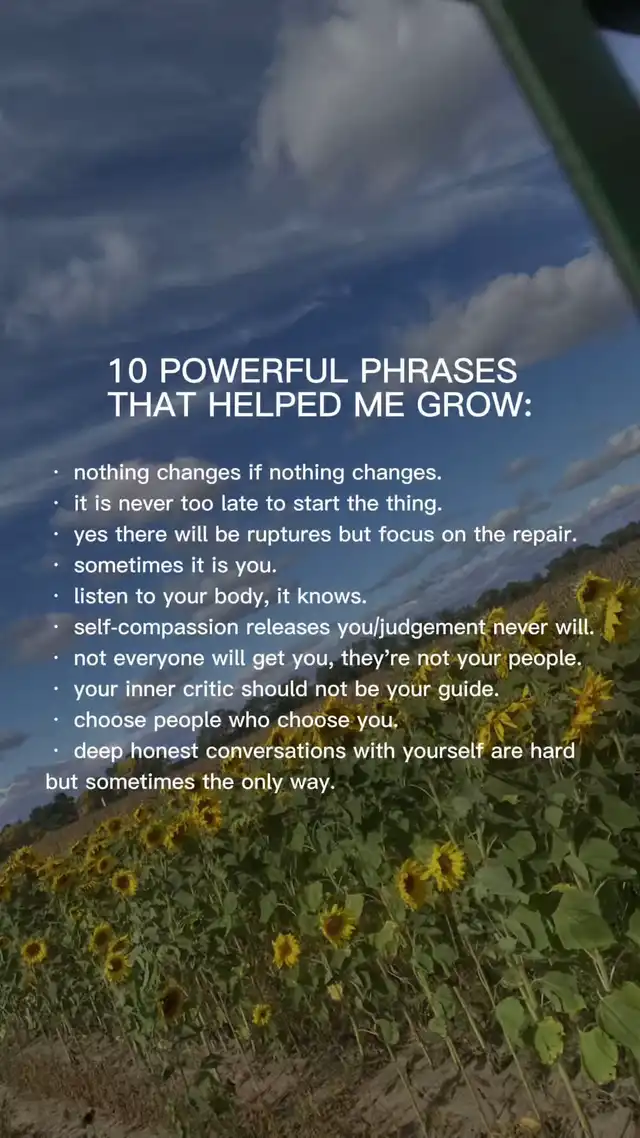 10 POWERFUL PHRASES THAT HELPED ME GROW:

· nothing changes if nothing changes.
· it is never too late to start the thing.
· yes there will be ruptures but focus on the repair.
· sometimes it is you.
· listen to your body, it knows.
· self-compassion releases you/judgement never will.
· not everyone will get you, they're not your people.
· your inner critic should not be your guide.
· choose people who choose you.
· deep honest conversations with yourself are hard but sometimes the only way.